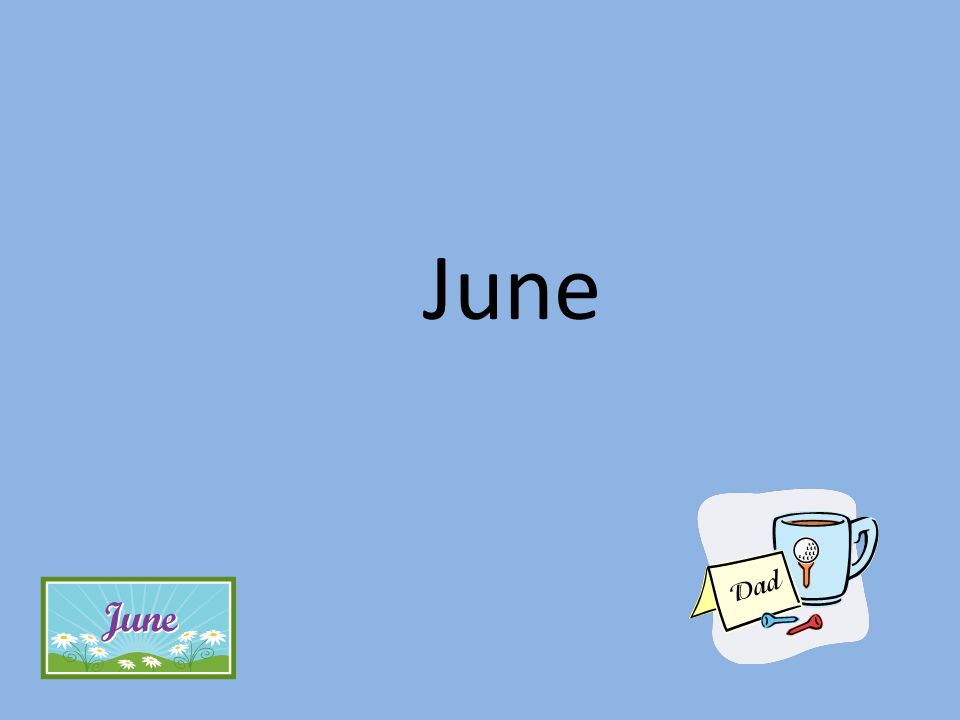 June

June

Dad